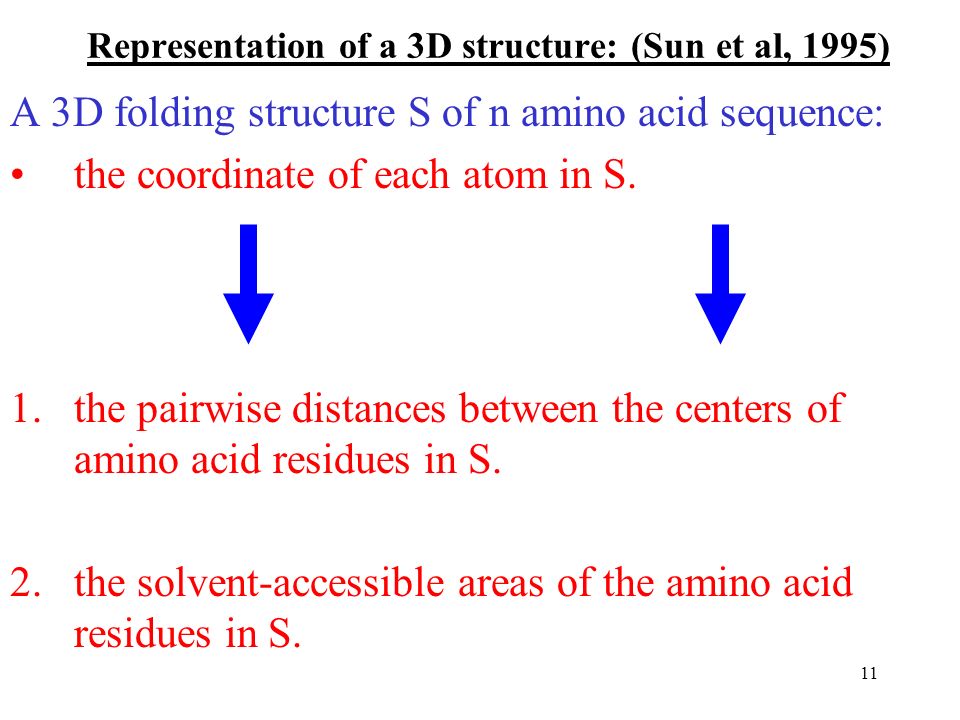 Representation of a 3D structure: (Sun et al, 1995)

A 3D folding structure S of n amino acid sequence:

• the coordinate of each atom in S.

1. the pairwise distances between the centers of amino acid residues in S.

2. the solvent-accessible areas of the amino acid residues in S.

11